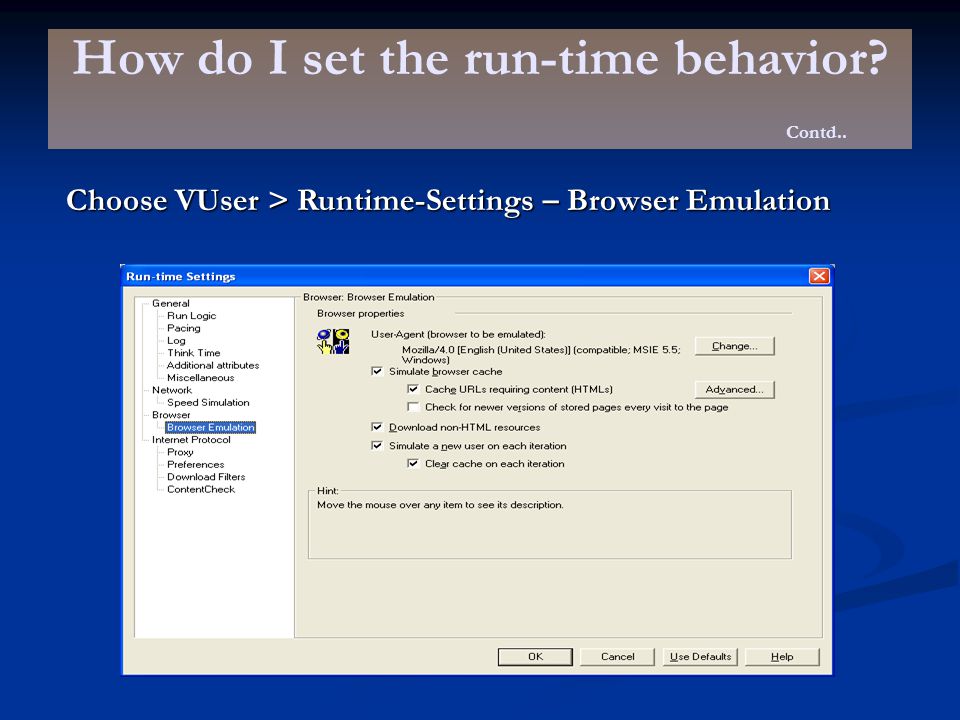 How do I set the run-time behavior?

Contd..

Choose VUser > Runtime-Settings – Browser Emulation

Run-time Settings

General
Run Logic
Pacing
Log
Think Time
Additional attributes
Miscellaneous
Network
Speed Simulation
Browser
Browser Emulation
Internet Protocol
Proxy
Preferences
Download Filters
ContentCheck

Browser: Browser Emulation

Browser properties

User-Agent (browser to be emulated):
Mozilla/4.0 [English (United States)] (compatible; MSIE 5.5; Windows)

Change...

Simulate browser cache

Cache URLs requiring content (HTMLs)

Advanced...

Check for newer versions of stored pages every visit to the page

Download non-HTML resources

Simulate a new user on each iteration

Clear cache on each iteration

Hint:
Move the mouse over any item to see its description.

OK Cancel Use Defaults Help